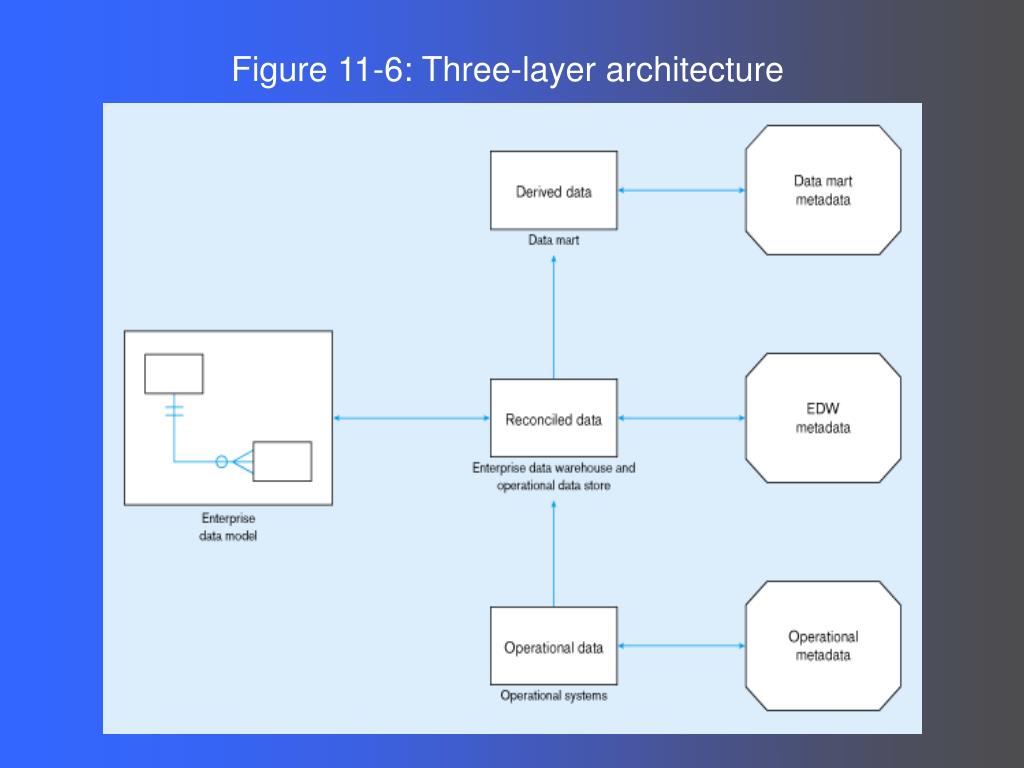 Figure 11-6: Three-layer architecture

Derived data

Data mart

Data mart metadata

Enterprise data model

Reconciled data

Enterprise data warehouse and operational data store

EDW metadata

Operational data

Operational systems

Operational metadata